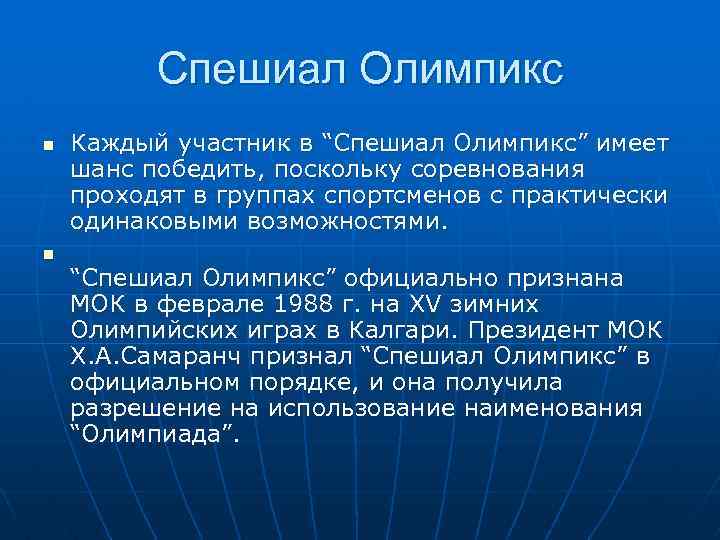 Спешиал Олимпикс

Каждый участник в “Спешиал Олимпикс” имеет шанс победить, поскольку соревнования проходят в группах спортсменов с практически одинаковыми возможностями.

“Спешиал Олимпикс” официально признана МОК в феврале 1988 г. на XV зимних Олимпийских играх в Калгари. Президент МОК Х.А.Самаранч признал “Спешиал Олимпикс” в официальном порядке, и она получила разрешение на использование наименования “Олимпиада”.